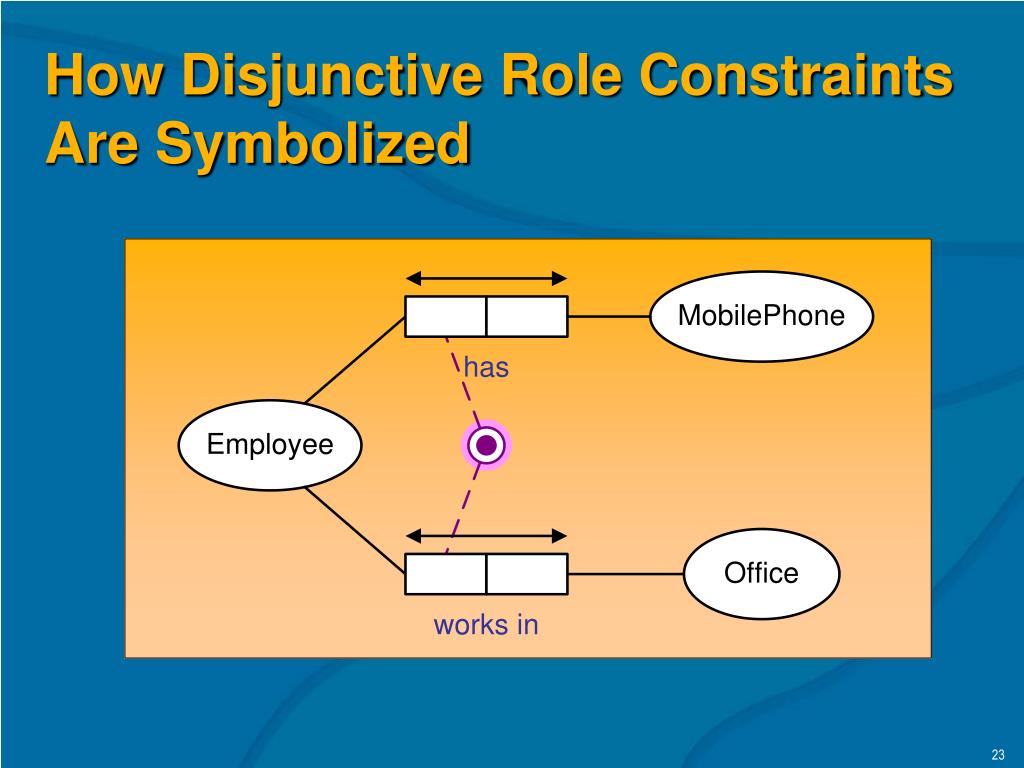 How Disjunctive Role Constraints Are Symbolized

MobilePhone

has

Employee

Office

works in

23